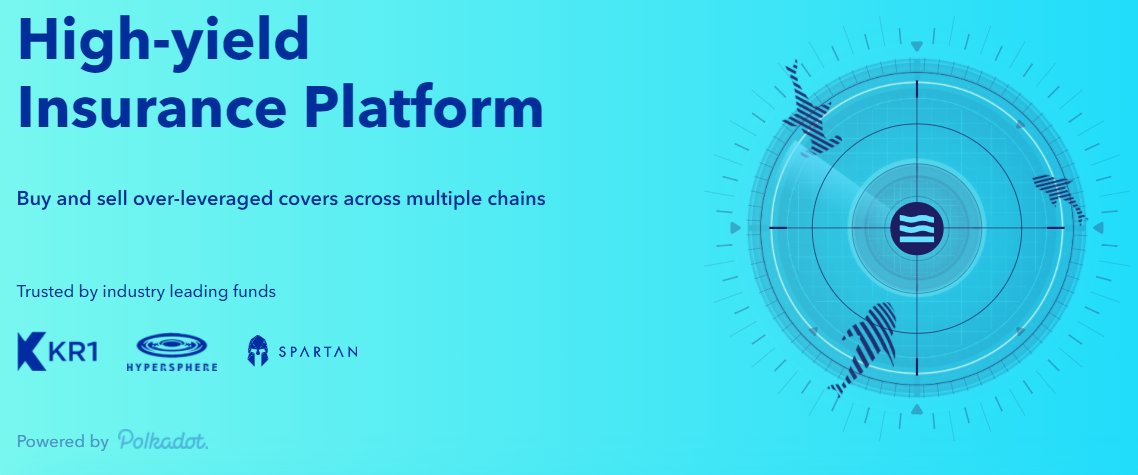 High-yield Insurance Platform

Buy and sell over-leveraged covers across multiple chains

Trusted by industry leading funds

KR1

HYPERSPHERE

SPARTAN

Powered by Polkadot.